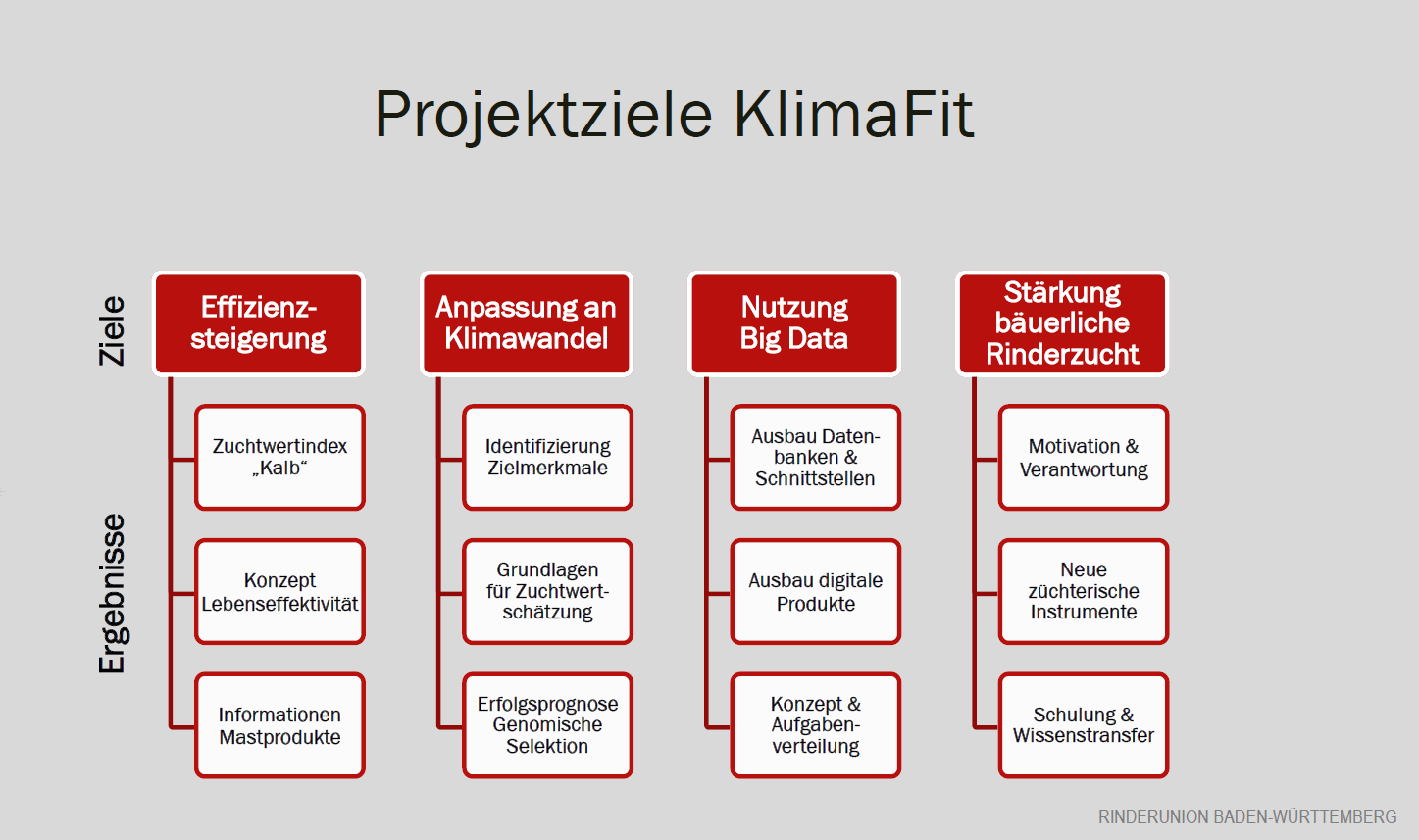 Projektziele KlimaFit

Ziele

Ergebnisse

Effizienzsteigerung

Zuchtwertindex „Kalb“

Konzept Lebenseffektivität

Informationen Mastprodukte

Anpassung an Klimawandel

Identifizierung Zielmerkmale

Grundlagen für Zuchtwertschätzung

Erfolgsprognose Genomische Selektion

Nutzung Big Data

Ausbau Datenbanken & Schnittstellen

Ausbau digitale Produkte

Konzept & Aufgabenverteilung

Stärkung bäuerliche Rinderzucht

Motivation & Verantwortung

Neue züchterische Instrumente

Schulung & Wissenstransfer

RINDERUNION BADEN-WÜRTTEMBERG